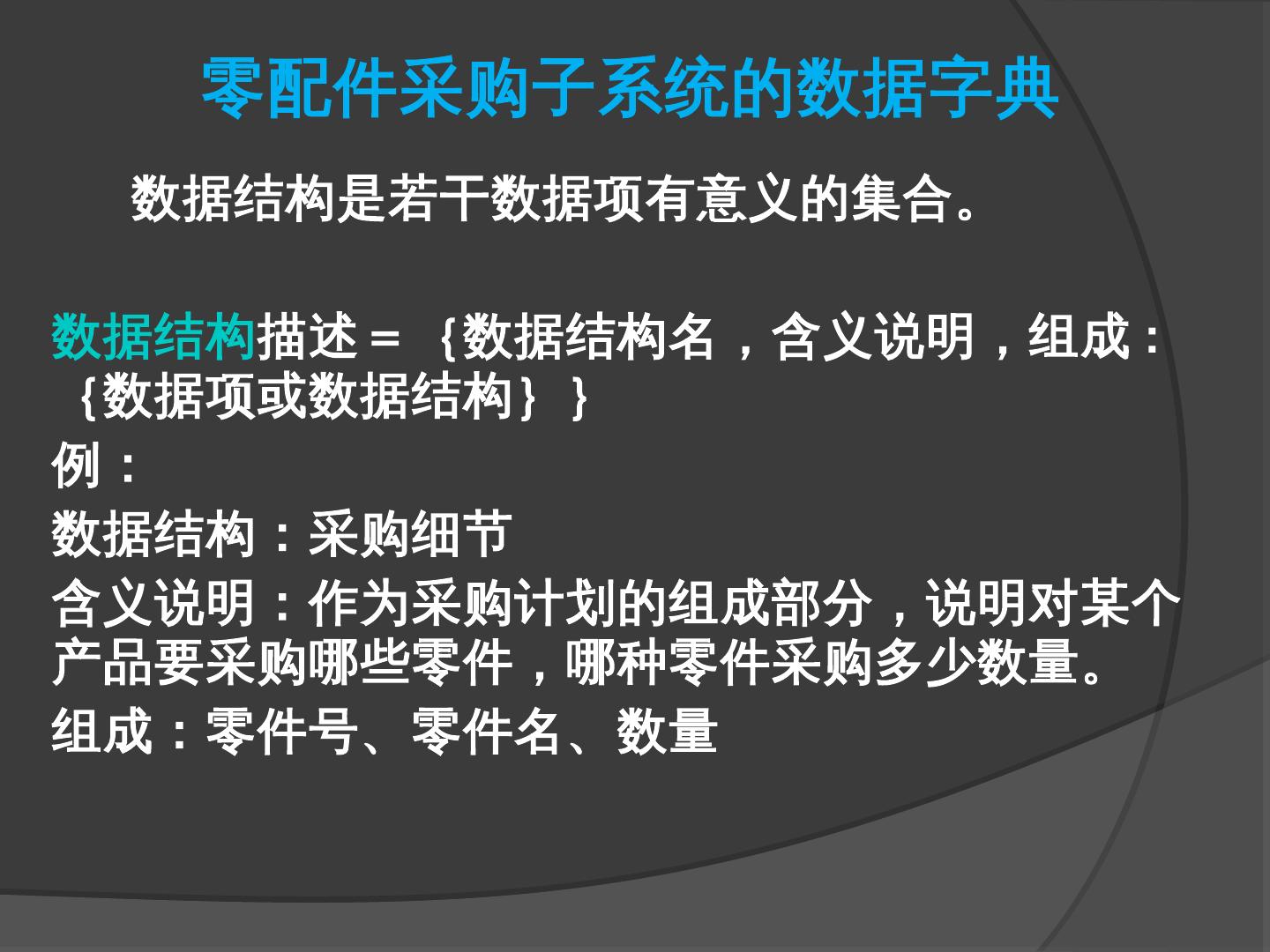 零配件采购子系统的数据字典

数据结构是若干数据项有意义的集合。

数据结构描述＝｛数据结构名，含义说明，组成：｛数据项或数据结构｝｝

例：

数据结构：采购细节

含义说明：作为采购计划的组成部分，说明对某个产品要采购哪些零件，哪种零件采购多少数量。

组成：零件号、零件名、数量